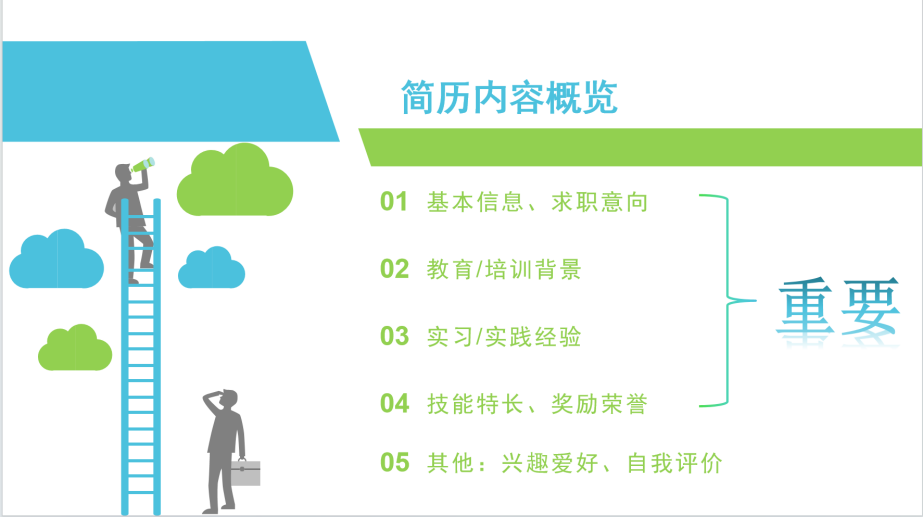 简历内容概览

01 基本信息、求职意向

02 教育/培训背景

03 实习/实践经验

04 技能特长、奖励荣誉

05 其他：兴趣爱好、自我评价

重要